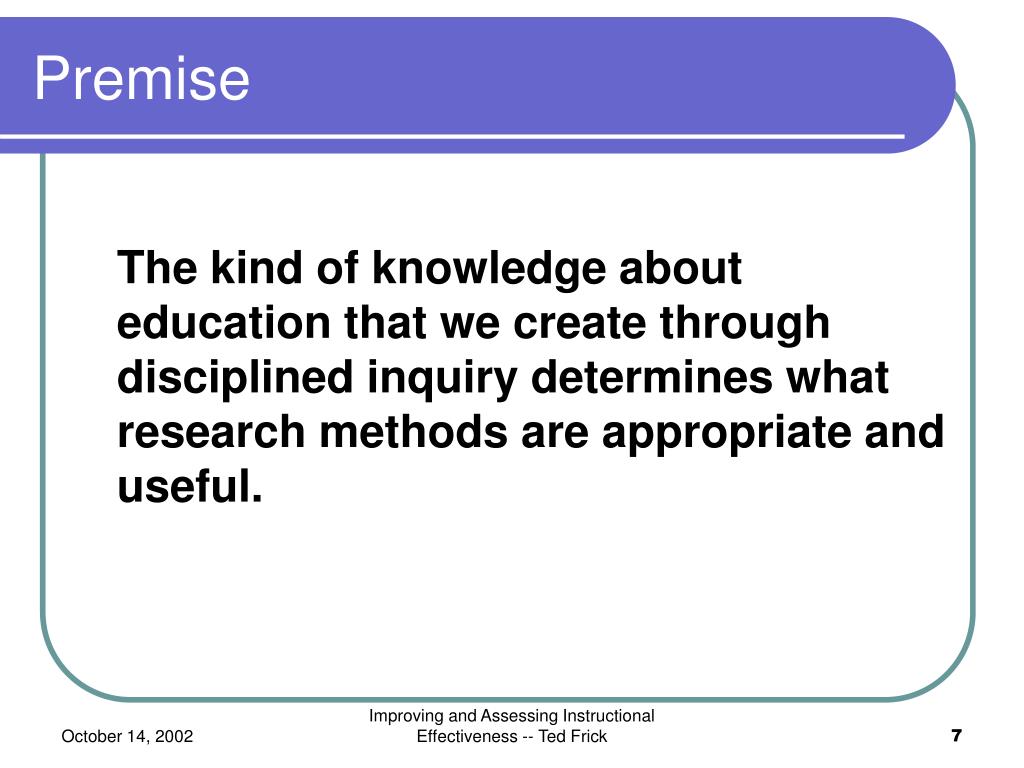 Premise

The kind of knowledge about education that we create through disciplined inquiry determines what research methods are appropriate and useful.

October 14, 2002

Improving and Assessing Instructional Effectiveness -- Ted Frick

7